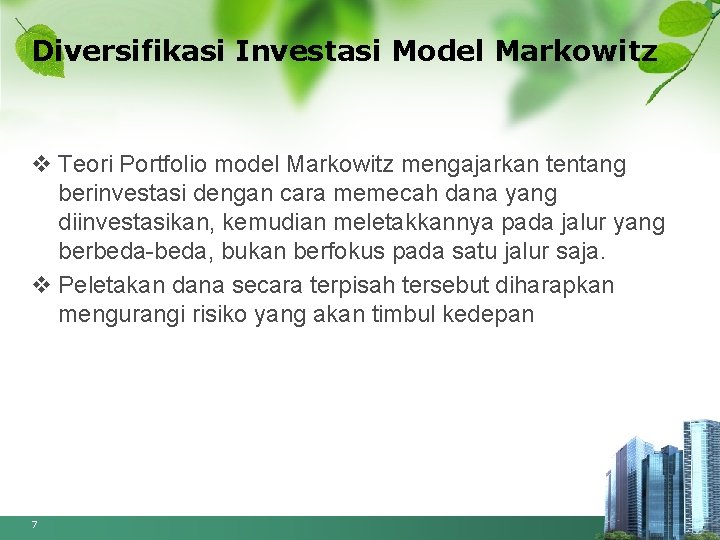 Diversifikasi Investasi Model Markowitz

❖ Teori Portfolio model Markowitz mengajarkan tentang berinvestasi dengan cara memecah dana yang diinvestasikan, kemudian meletakkannya pada jalur yang berbeda-beda, bukan berfokus pada satu jalur saja.

❖ Peletakan dana secara terpisah tersebut diharapkan mengurangi risiko yang akan timbul kedepan

7